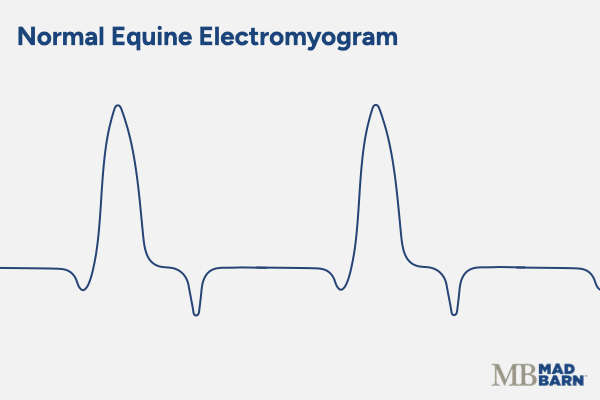 Normal Equine Electromyogram

MB MAD BARN